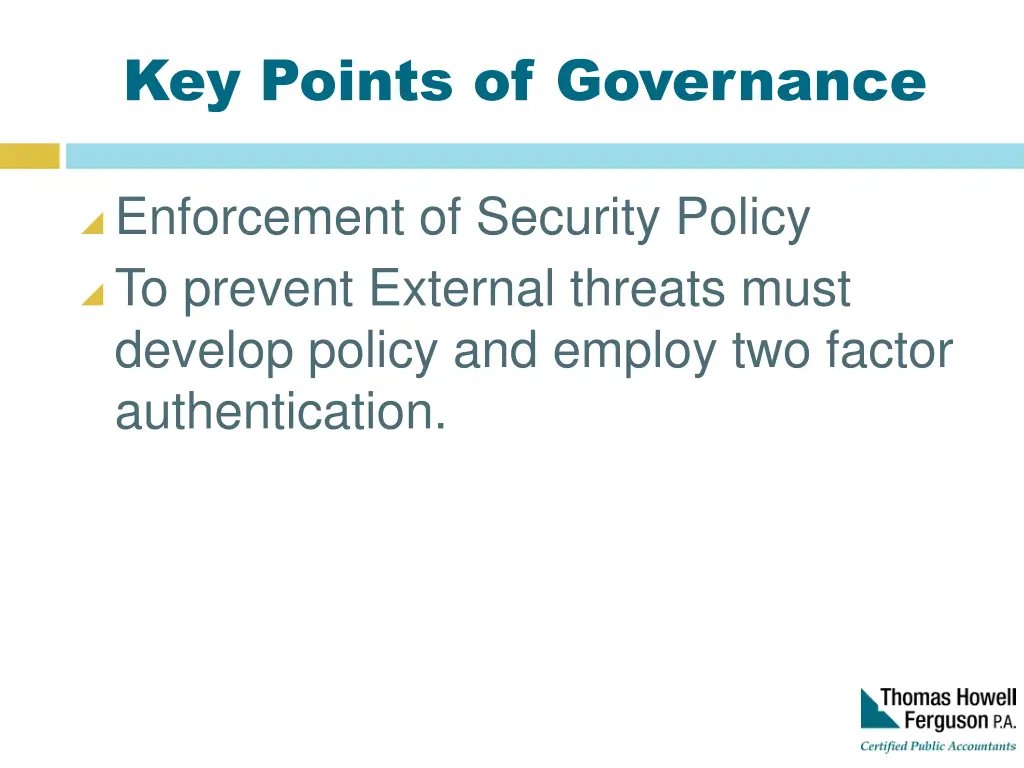 Key Points of Governance

Enforcement of Security Policy

To prevent External threats must develop policy and employ two factor authentication.

Thomas Howell Ferguson P.A.
Certified Public Accountants